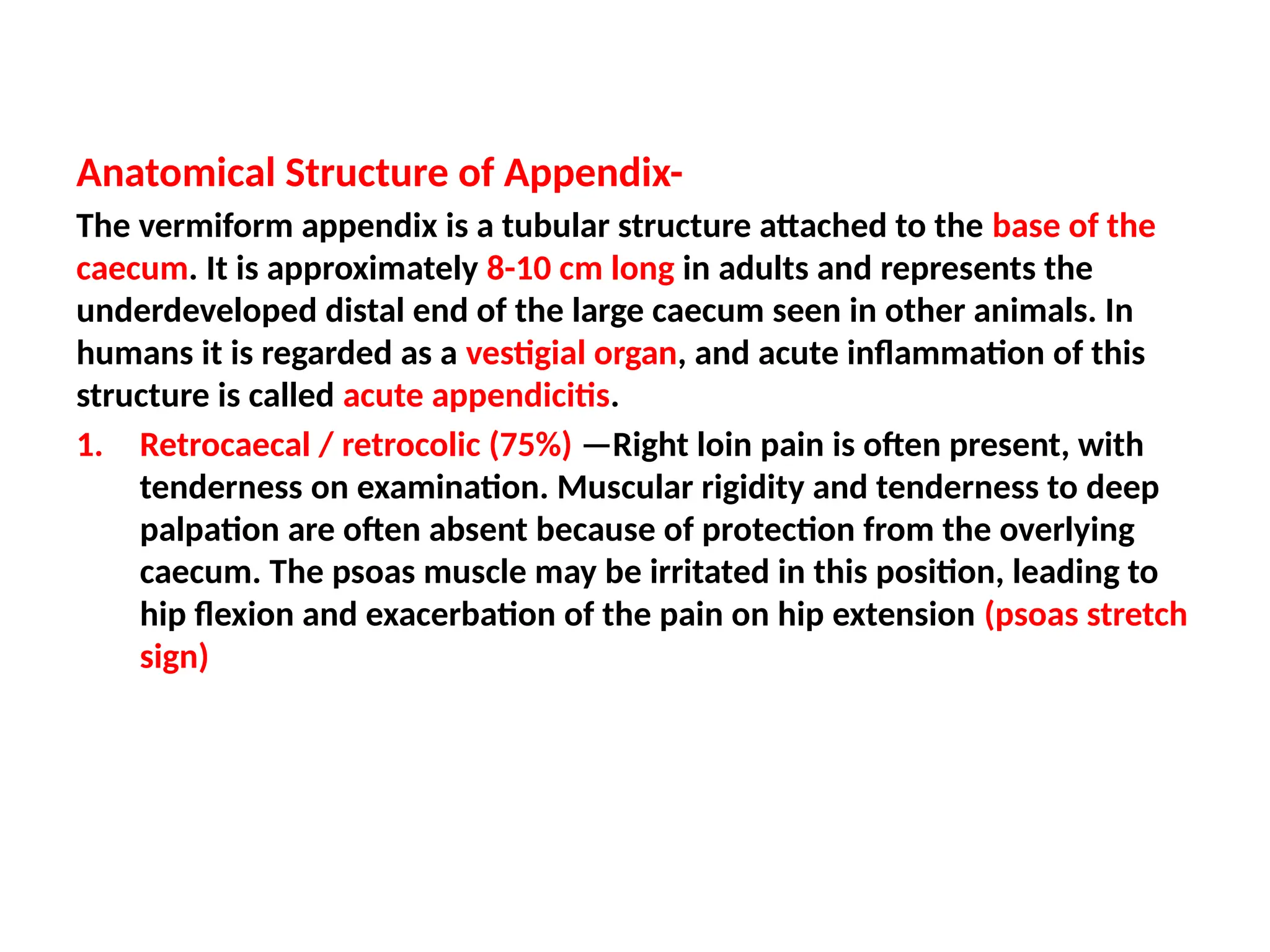 Anatomical Structure of Appendix-

The vermiform appendix is a tubular structure attached to the base of the caecum. It is approximately 8-10 cm long in adults and represents the underdeveloped distal end of the large caecum seen in other animals. In humans it is regarded as a vestigial organ, and acute inflammation of this structure is called acute appendicitis.

1. Retrocaecal / retrocolic (75%) —Right loin pain is often present, with tenderness on examination. Muscular rigidity and tenderness to deep palpation are often absent because of protection from the overlying caecum. The psoas muscle may be irritated in this position, leading to hip flexion and exacerbation of the pain on hip extension (psoas stretch sign)